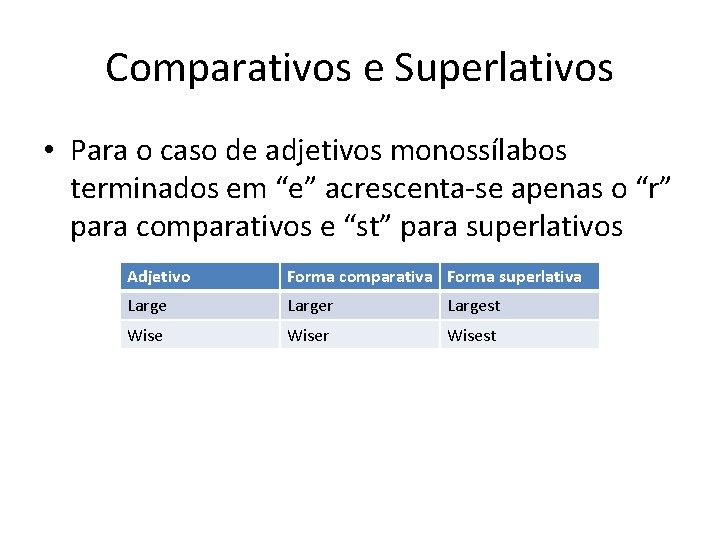 Comparativos e Superlativos

• Para o caso de adjetivos monossílabos terminados em "e" acrescenta-se apenas o "r" para comparativos e "st" para superlativos

| Adjetivo | Forma comparativa | Forma superlativa |
|---|---|---|
| Large | Larger | Largest |
| Wise | Wiser | Wisest |